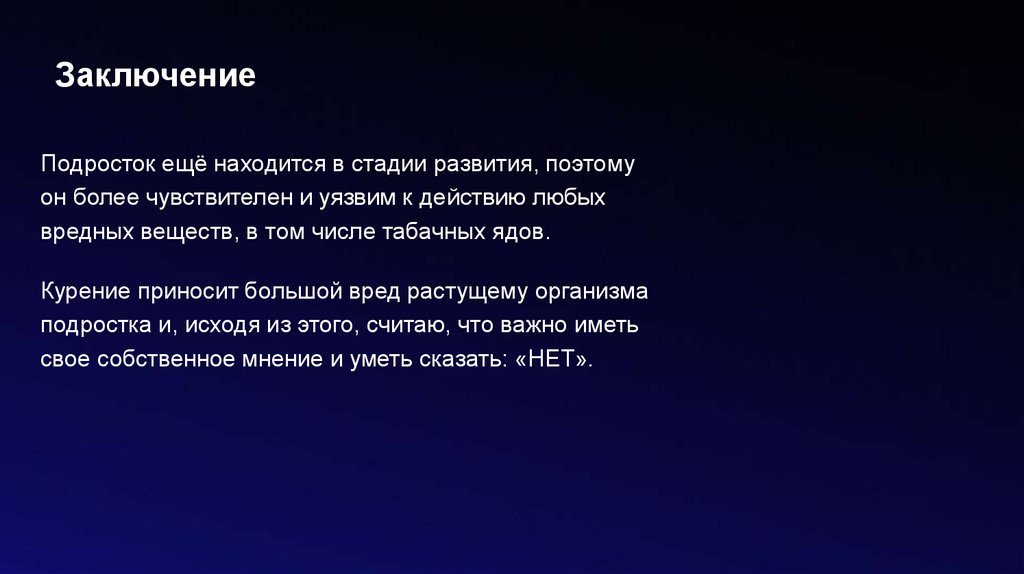 Заключение

Подросток ещё находится в стадии развития, поэтому он более чувствителен и уязвим к действию любых вредных веществ, в том числе табачных ядов.

Курение приносит большой вред растущему организма подростка и, исходя из этого, считаю, что важно иметь свое собственное мнение и уметь сказать: «НЕТ».